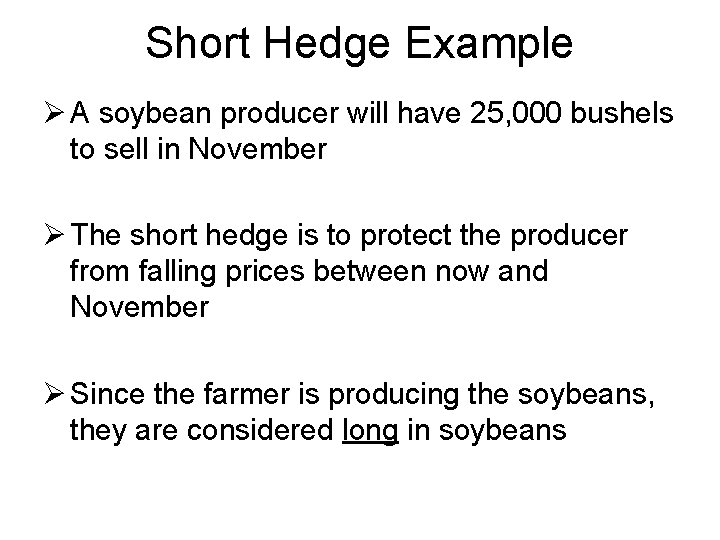 Short Hedge Example

➢ A soybean producer will have 25,000 bushels to sell in November

➢ The short hedge is to protect the producer from falling prices between now and November

➢ Since the farmer is producing the soybeans, they are considered long in soybeans